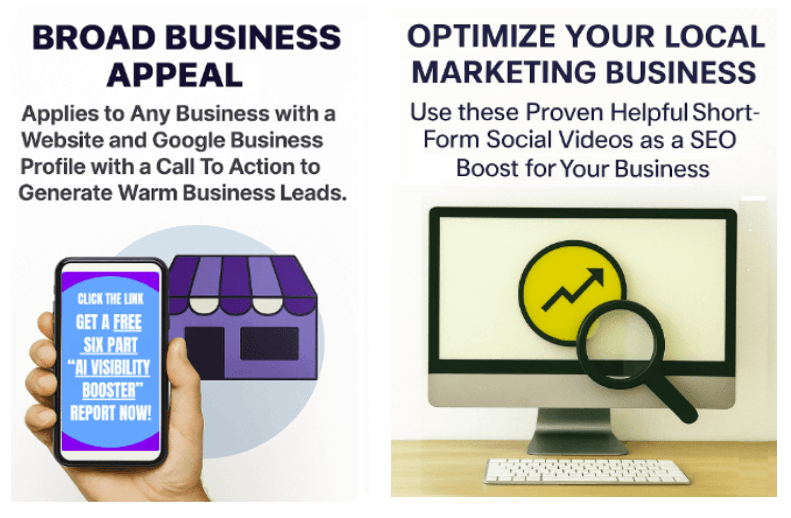 BROAD BUSINESS APPEAL

Applies to Any Business with a Website and Google Business Profile with a Call To Action to Generate Warm Business Leads.

CLICK THE LINK GET A FREE SIX PART "AI VISIBILITY BOOSTER" REPORT NOW!

OPTIMIZE YOUR LOCAL MARKETING BUSINESS

Use these Proven Helpful Short-Form Social Videos as a SEO Boost for Your Business